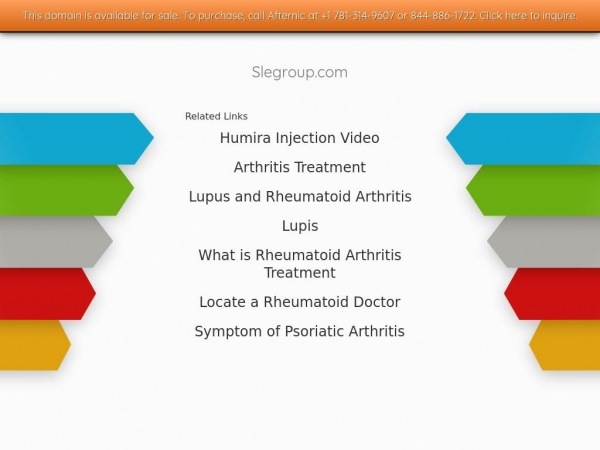 This domain is available for sale. To purchase, call Afternic at +1 781-314-9607 or 844-886-1722. Click here to inquire.

Slegroup.com

Related Links

Humira Injection Video

Arthritis Treatment

Lupus and Rheumatoid Arthritis

Lupis

What is Rheumatoid Arthritis Treatment

Locate a Rheumatoid Doctor

Symptom of Psoriatic Arthritis